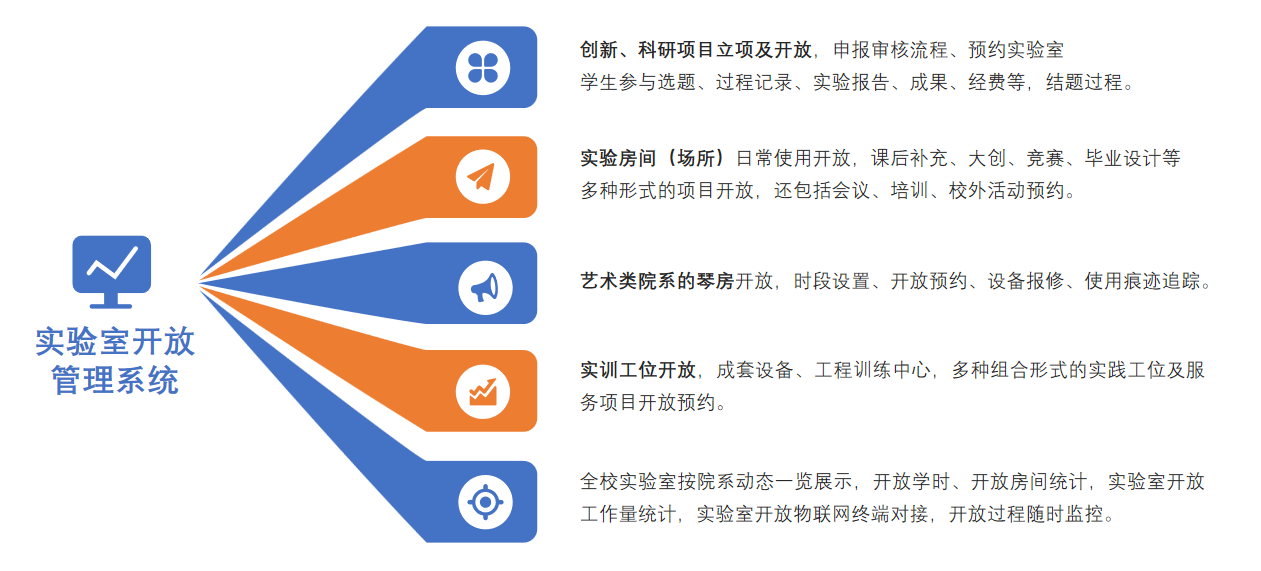 实验室开放管理系统

创新、科研项目立项及开放，申报审核流程、预约实验室学生参与选题、过程记录、实验报告、成果、经费等，结题过程。

实验房间（场所）日常使用开放，课后补充、大创、竞赛、毕业设计等多种形式的项目开放，还包括会议、培训、校外活动预约。

艺术类院系的琴房开放，时段设置、开放预约、设备报修、使用痕迹追踪。

实训工位开放，成套设备、工程训练中心，多种组合形式的实践工位及服务项目开放预约。

全校实验室按院系动态一览展示，开放学时、开放房间统计，实验室开放工作量统计，实验室开放物联网终端对接，开放过程随时监控。